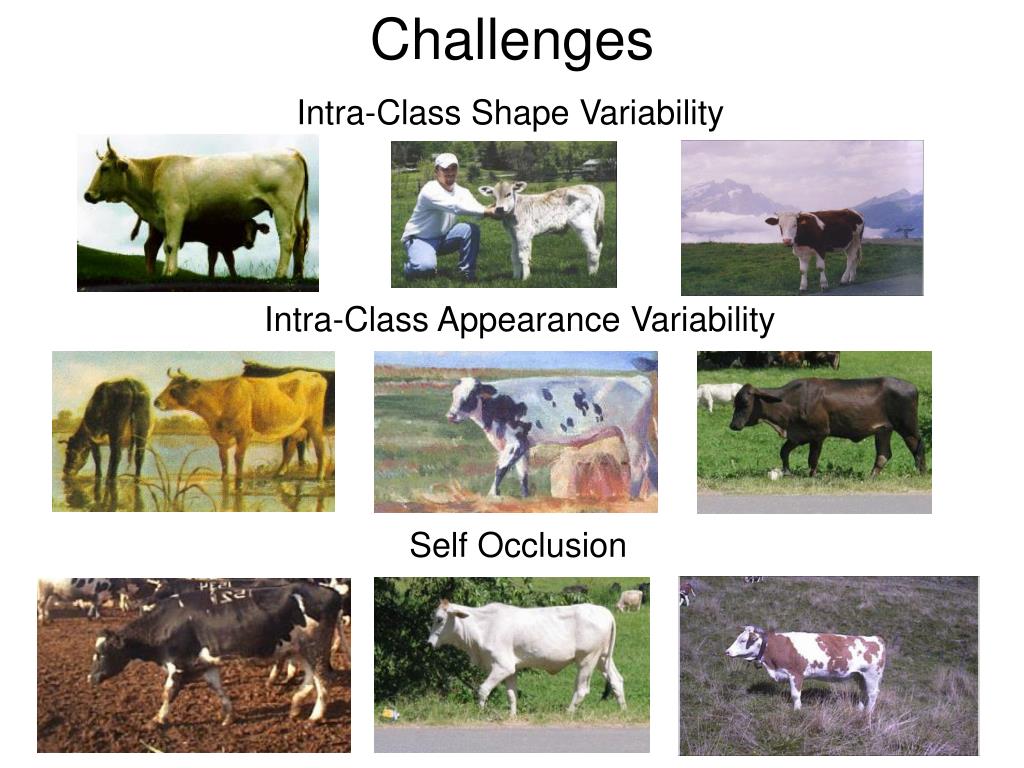 Challenges

Intra-Class Shape Variability

Intra-Class Appearance Variability

Self Occlusion